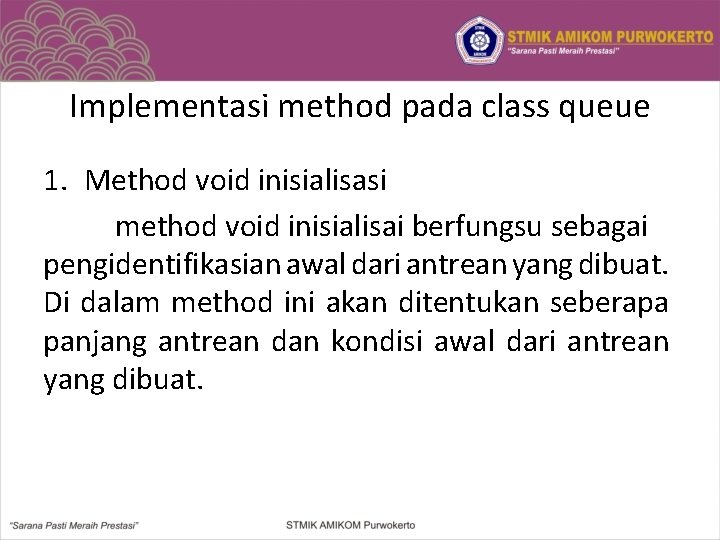 STMIK AMIKOM PURWOKERTO
"Sarana Pasti Meraih Prestasi"

Implementasi method pada class queue

1. Method void inisialisasi

method void inisialisai berfungsu sebagai pengidentifikasian awal dari antrean yang dibuat. Di dalam method ini akan ditentukan seberapa panjang antrean dan kondisi awal dari antrean yang dibuat.

"Sarana Pasti Meraih Prestasi"

STMIK AMIKOM Purwokerto